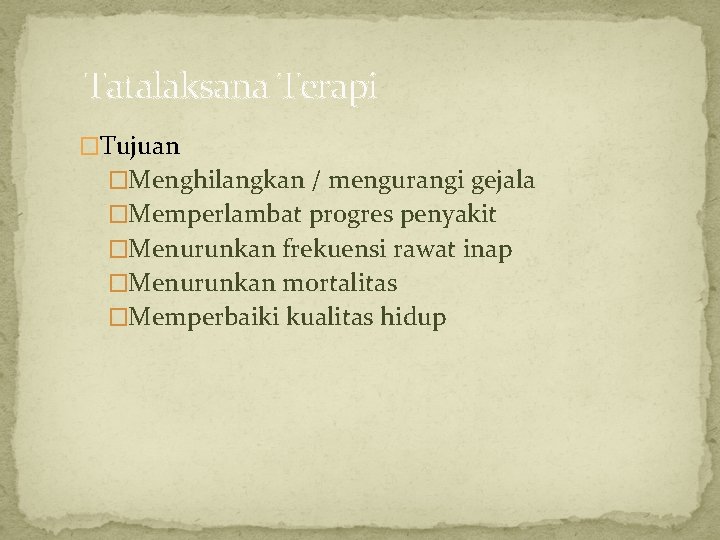 Tatalaksana Terapi

Tujuan

Menghilangkan / mengurangi gejala

Memperlambat progres penyakit

Menurunkan frekuensi rawat inap

Menurunkan mortalitas

Memperbaiki kualitas hidup